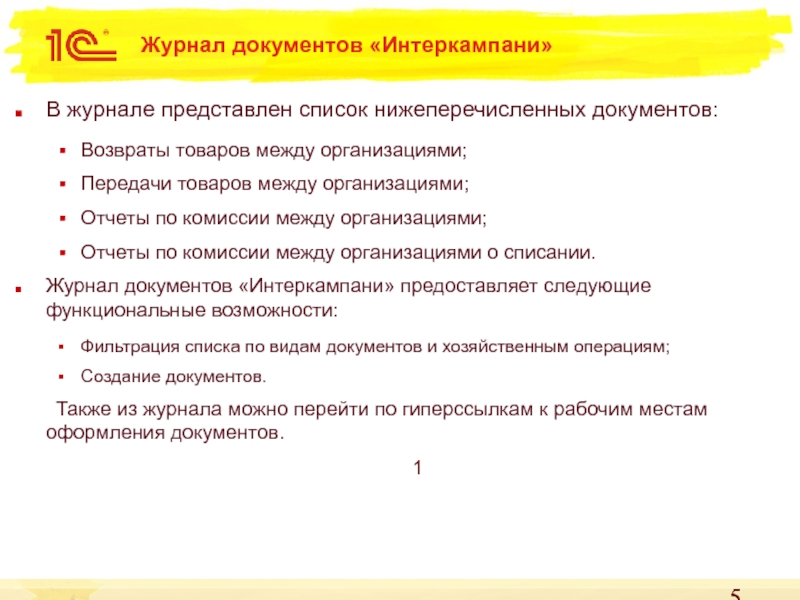 1С

Журнал документов «Интеркампани»

В журнале представлен список нижеперечисленных документов:

Возвраты товаров между организациями;

Передачи товаров между организациями;

Отчеты по комиссии между организациями;

Отчеты по комиссии между организациями о списании.

Журнал документов «Интеркампани» предоставляет следующие функциональные возможности:

Фильтрация списка по видам документов и хозяйственным операциям;

Создание документов.

Также из журнала можно перейти по гиперссылкам к рабочим местам оформления документов.

1

5